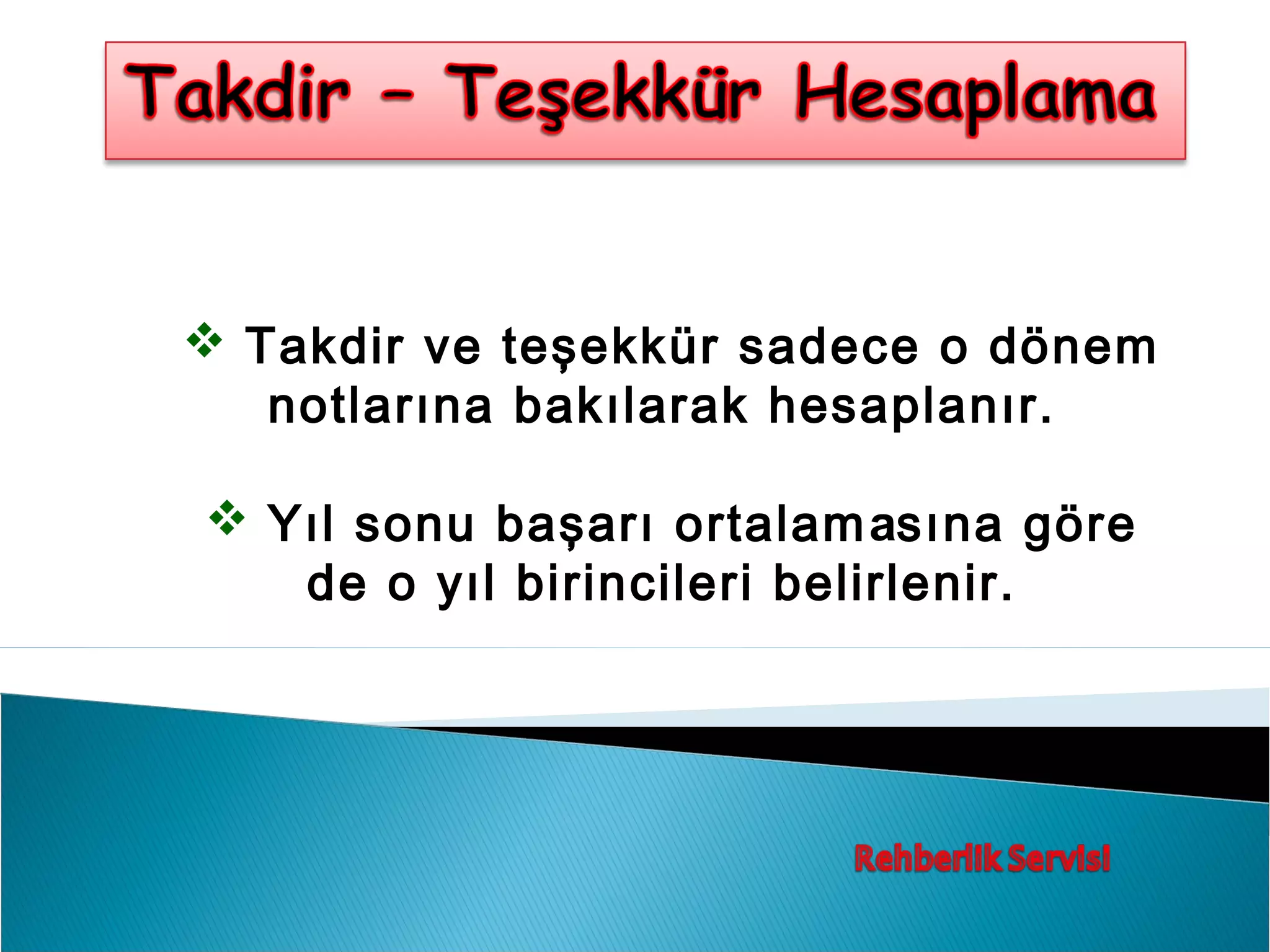 Takdir – Teşekkür Hesaplama

❖ Takdir ve teşekkür sadece o dönem notlarına bakılarak hesaplanır.

❖ Yıl sonu başarı ortalamasına göre de o yıl birincileri belirlenir.

Rehberlik Servisi